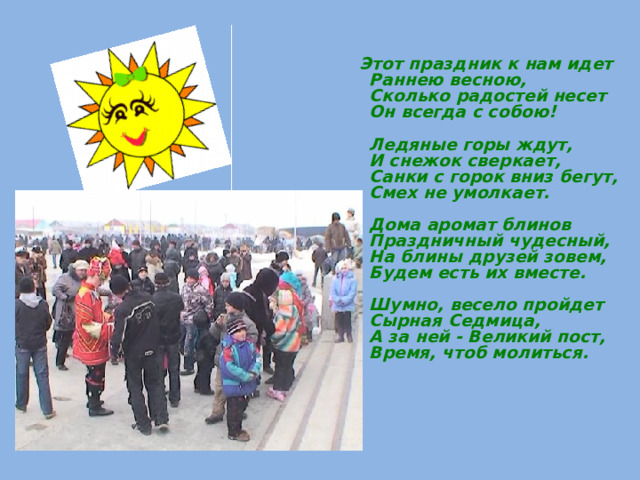 Этот праздник к нам идет
Раннею весною,
Сколько радостей несет
Он всегда с собою!

Ледяные горы ждут,
И снежок сверкает,
Санки с горок вниз бегут,
Смех не умолкает.

Дома аромат блинов
Праздничный чудесный,
На блины друзей зовем,
Будем есть их вместе.

Шумно, весело пройдет
Сырная Седмица,
А за ней - Великий пост,
Время, чтоб молиться.